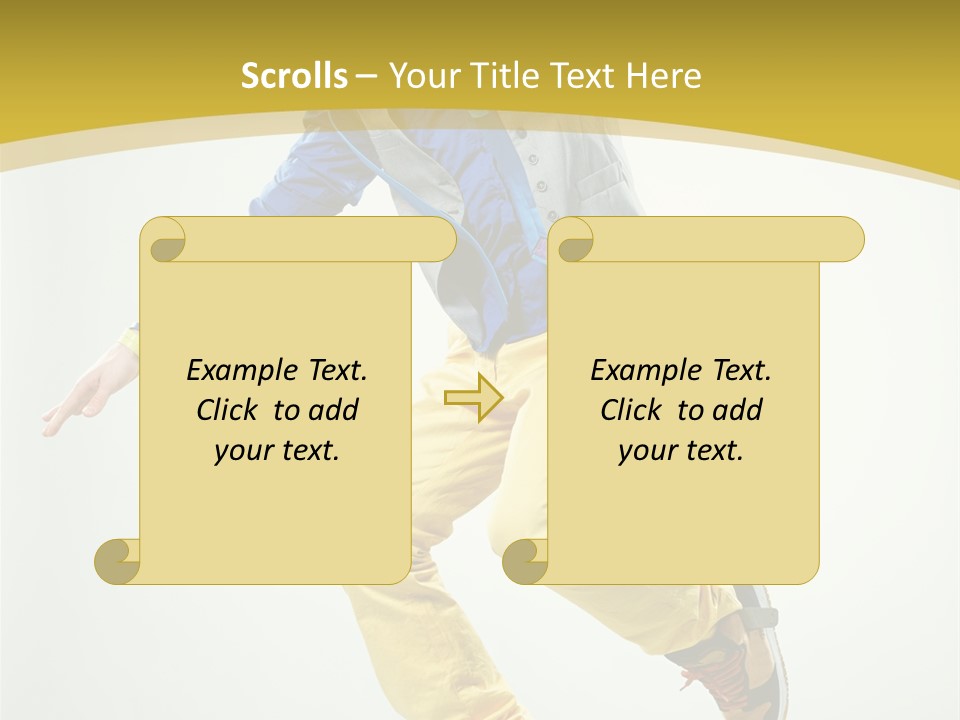 Scrolls – Your Title Text Here

Example Text. Click to add your text.

Example Text. Click to add your text.